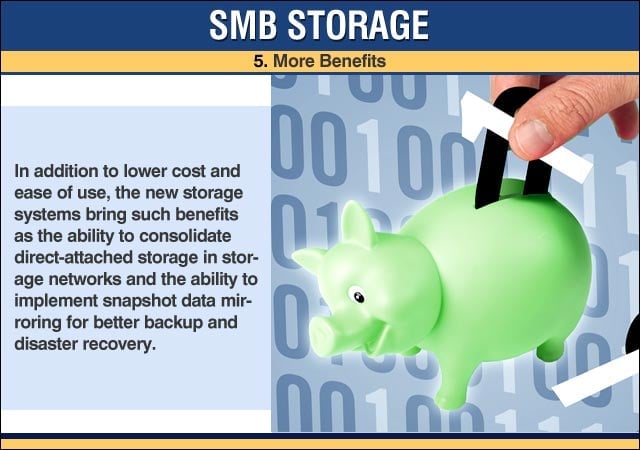 SMB STORAGE

5. More Benefits

In addition to lower cost and ease of use, the new storage systems bring such benefits as the ability to consolidate direct-attached storage in storage networks and the ability to implement snapshot data mirroring for better backup and disaster recovery.